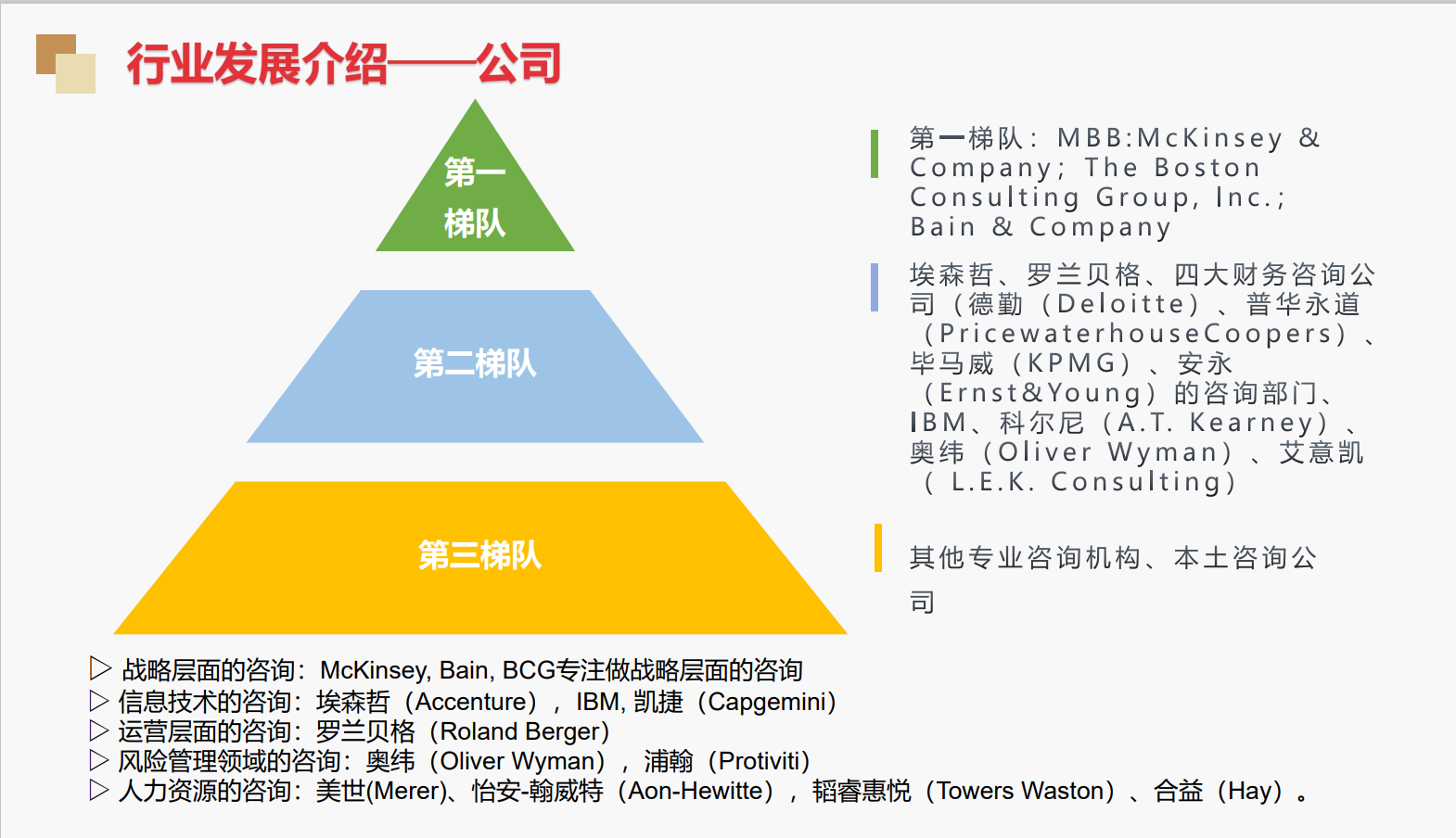 行业发展介绍——公司

第一梯队

第二梯队

第三梯队

第一梯队：MBB:McKinsey & Company; The Boston Consulting Group, Inc.; Bain & Company

埃森哲、罗兰贝格、四大财务咨询公司（德勤（Deloitte）、普华永道（PricewaterhouseCoopers）、毕马威（KPMG）、安永（Ernst&Young）的咨询部门、IBM、科尔尼（A.T. Kearney）、奥纬（Oliver Wyman）、艾意凯（ L.E.K. Consulting）

其他专业咨询机构、本土咨询公司

▷ 战略层面的咨询：McKinsey, Bain, BCG专注做战略层面的咨询
▷ 信息技术的咨询：埃森哲（Accenture），IBM, 凯捷（Capgemini）
▷ 运营层面的咨询：罗兰贝格（Roland Berger）
▷ 风险管理领域的咨询：奥纬（Oliver Wyman），浦翰（Protiviti）
▷ 人力资源的咨询：美世(Merer)、怡安-翰威特（Aon-Hewitte），韬睿惠悦（Towers Waston）、合益（Hay）。